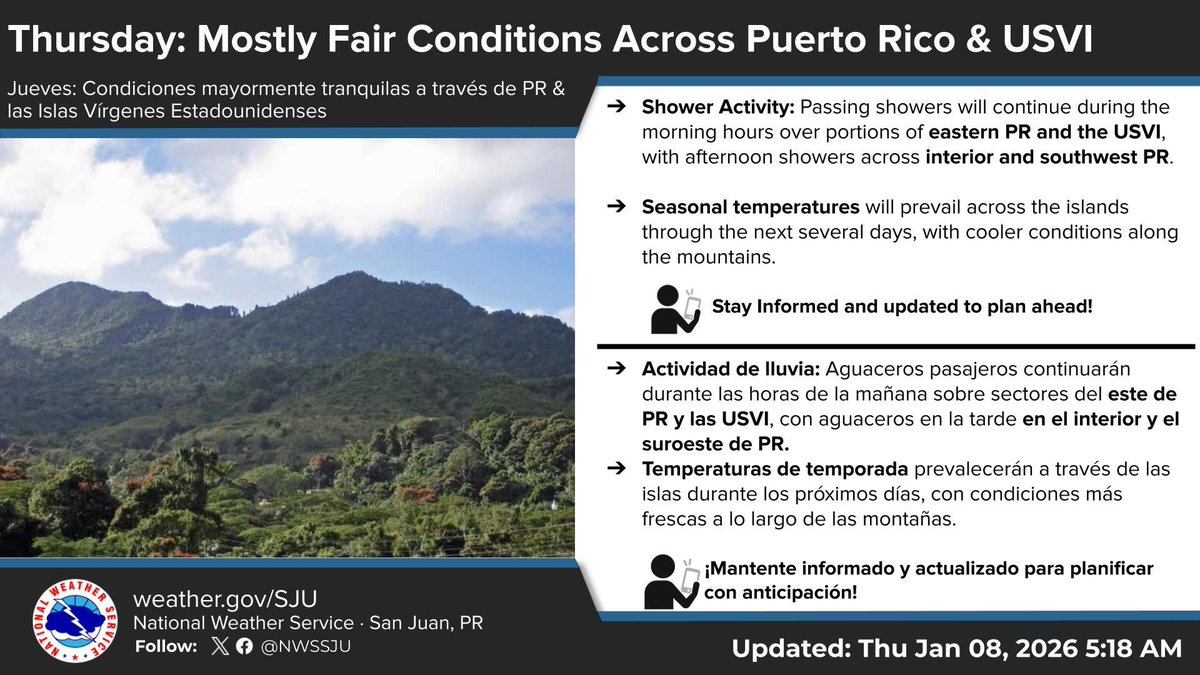 Thursday: Mostly Fair Conditions Across Puerto Rico & USVI

Jueves: Condiciones mayormente tranquilas a través de PR & las Islas Vírgenes Estadounidenses

➔ Shower Activity: Passing showers will continue during the morning hours over portions of eastern PR and the USVI, with afternoon showers across interior and southwest PR.

➔ Seasonal temperatures will prevail across the islands through the next several days, with cooler conditions along the mountains.

Stay Informed and updated to plan ahead!

➔ Actividad de lluvia: Aguaceros pasajeros continuarán durante las horas de la mañana sobre sectores del este de PR y las USVI, con aguaceros en la tarde en el interior y el suroeste de PR.

➔ Temperaturas de temporada prevalecerán a través de las islas durante los próximos días, con condiciones más frescas a lo largo de las montañas.

¡Mantente informado y actualizado para planificar con anticipación!

NATIONAL WEATHER SERVICE

weather.gov/SJU

National Weather Service · San Juan, PR

Follow: @NWSSJU

Updated: Thu Jan 08, 2026 5:18 AM